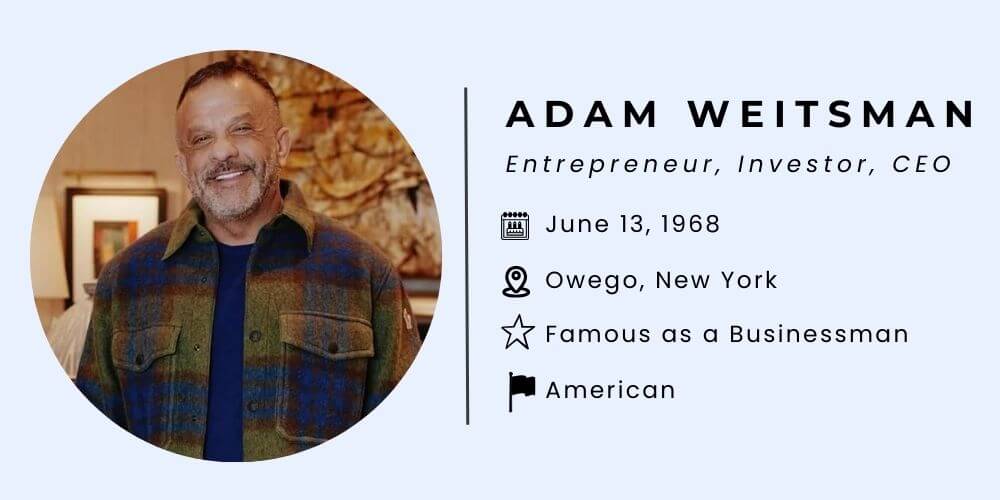 ADAM WEITSMAN

Entrepreneur, Investor, CEO

June 13, 1968

Owego, New York

Famous as a Businessman

American